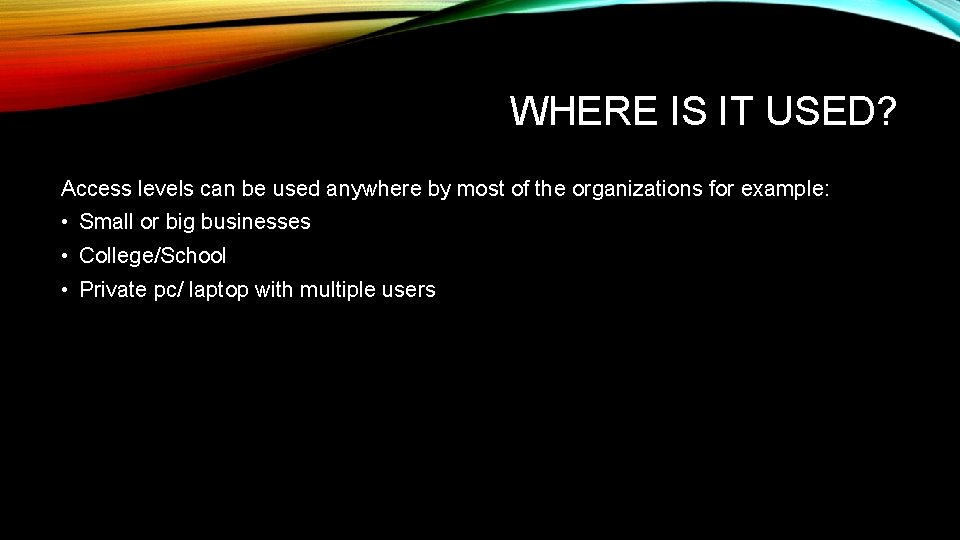 WHERE IS IT USED?

Access levels can be used anywhere by most of the organizations for example:

• Small or big businesses
• College/School
• Private pc/ laptop with multiple users